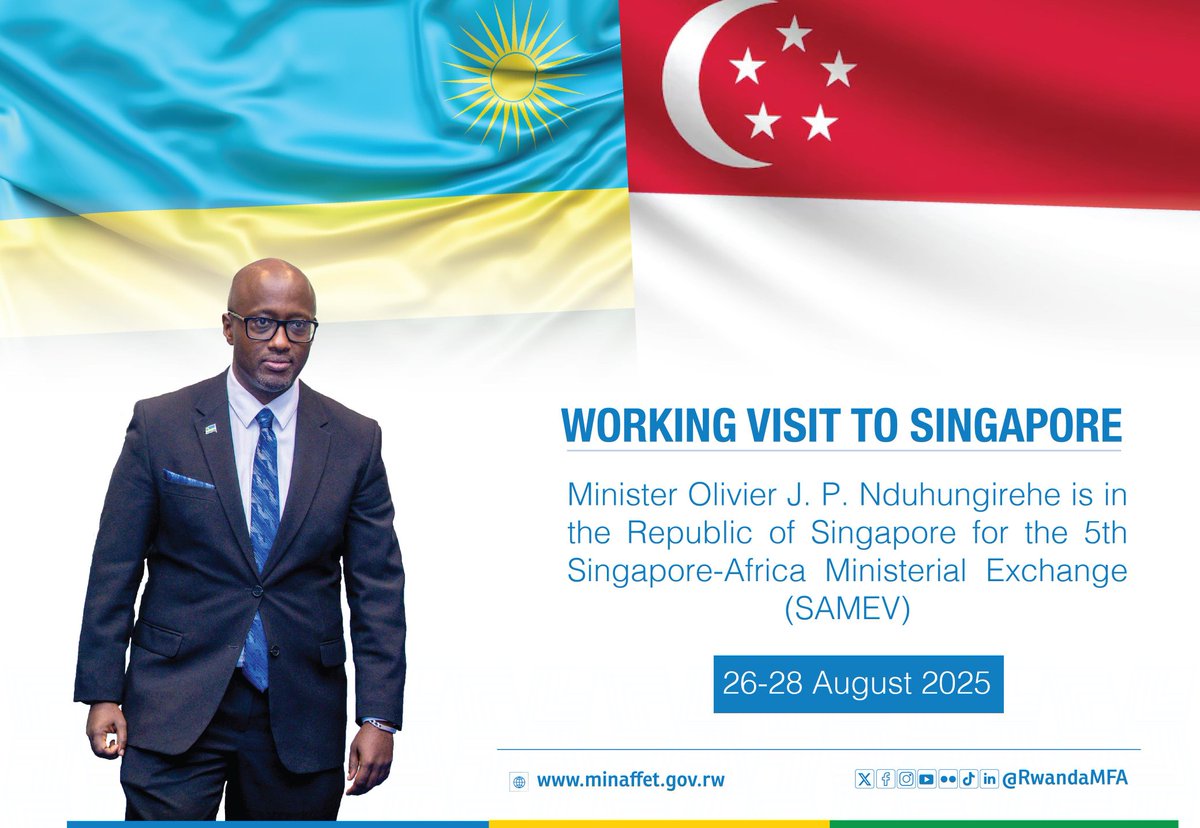 WORKING VISIT TO SINGAPORE

Minister Olivier J. P. Nduhungirehe is in the Republic of Singapore for the 5th Singapore-Africa Ministerial Exchange (SAMEV)

26-28 August 2025

www.minaffet.gov.rw

@RwandaMFA